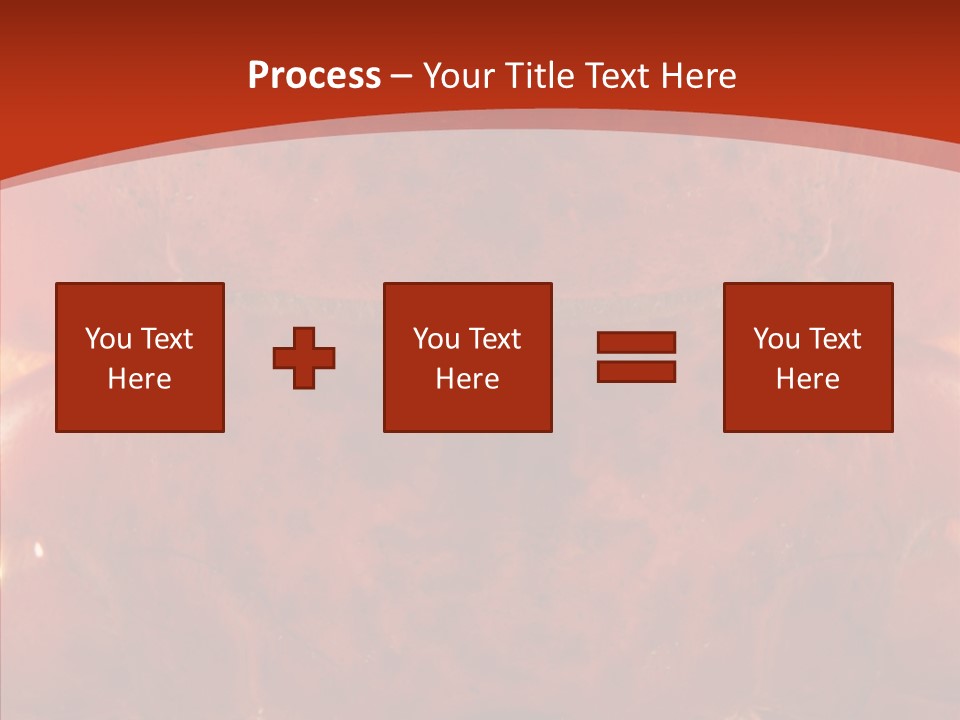 Process – Your Title Text Here

You Text Here

You Text Here

You Text Here